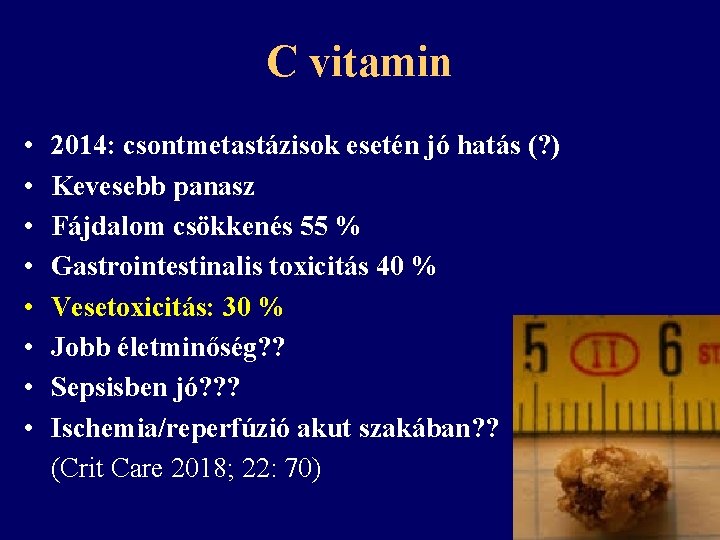 C vitamin

• 2014: csontmetastázisok esetén jó hatás (?)
• Kevesebb panasz
• Fájdalom csökkenés 55 %
• Gastrointestinalis toxicitás 40 %
• Vesetoxicitás: 30 %
• Jobb életminőség??
• Sepsisben jó???
• Ischemia/reperfúzió akut szakában??
(Crit Care 2018; 22: 70)

5 II 6 ST